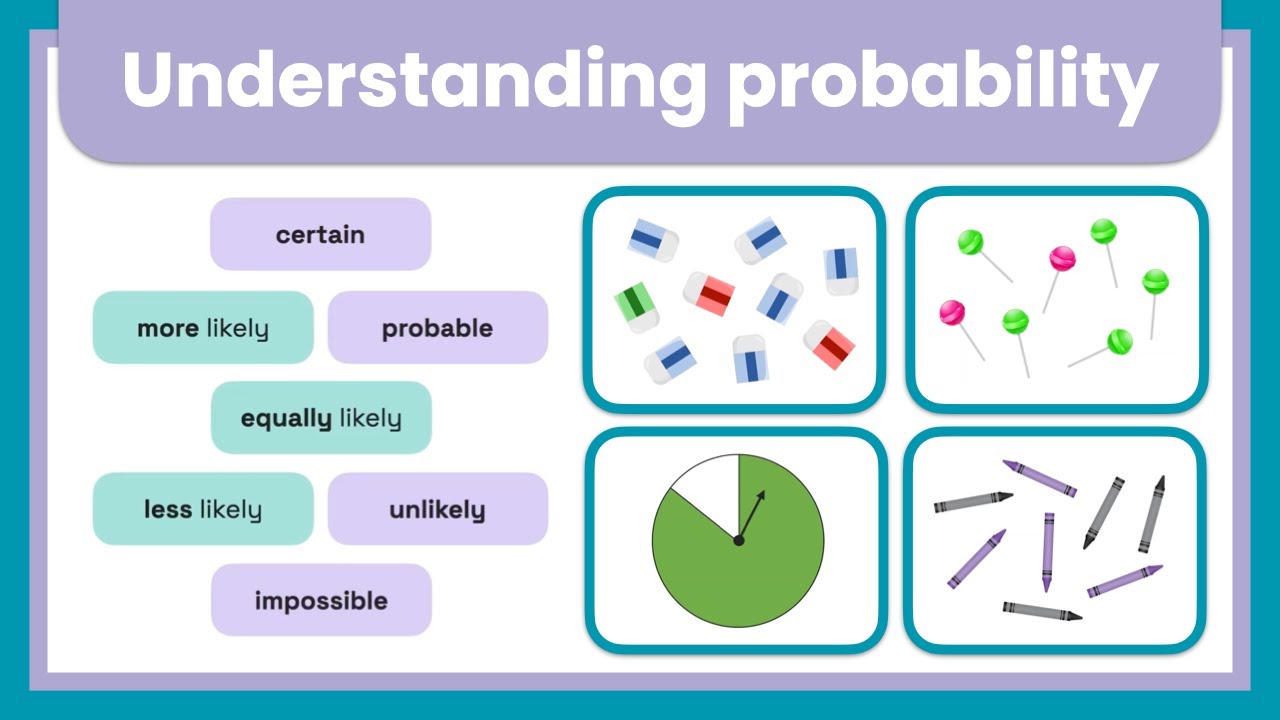 Understanding probability

certain

more likely

probable

equally likely

less likely

unlikely

impossible